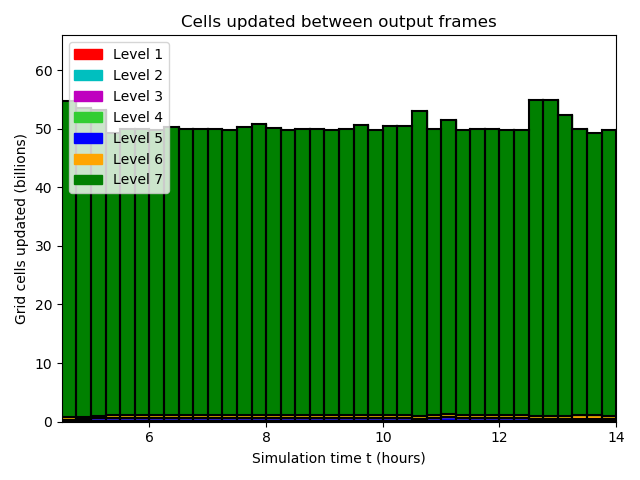 Cells updated between output frames

Level 1
Level 2
Level 3
Level 4
Level 5
Level 6
Level 7

Grid cells updated (billions)

60
50
40
30
20
10
0

6
8
10
12
14

Simulation time t (hours)